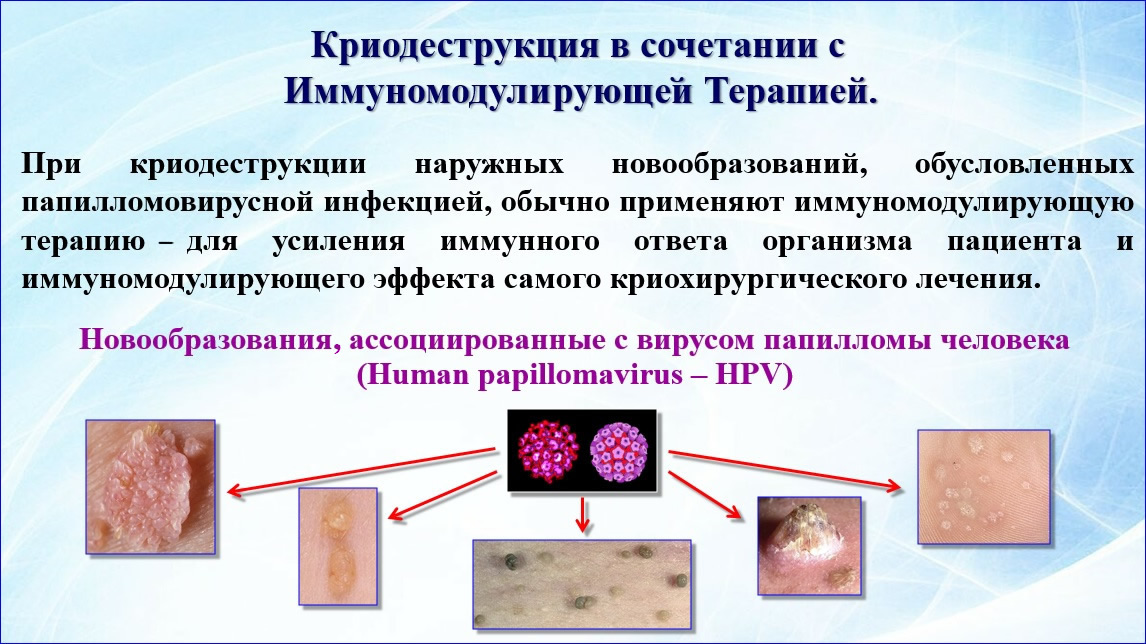 Криодеструкция в сочетании с Иммуномодулирующей Терапией.

При криодеструкции наружных новообразований, обусловленных папилломовирусной инфекцией, обычно применяют иммуномодулирующую терапию – для усиления иммунного ответа организма пациента и иммуномодулирующего эффекта самого криохирургического лечения.

Новообразования, ассоциированные с вирусом папилломы человека (Human papillomavirus – HPV)